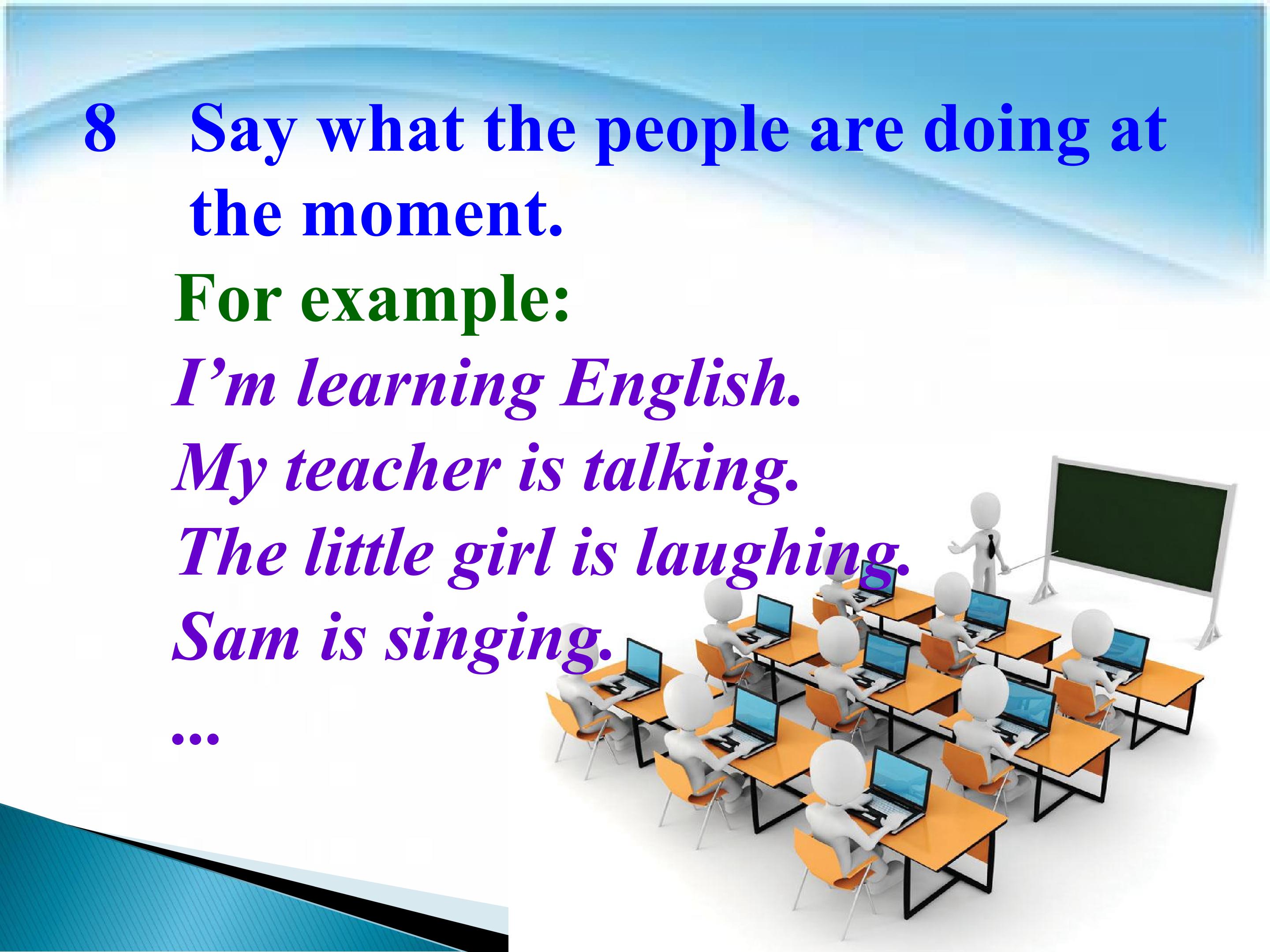 8 Say what the people are doing at the moment.

For example:

I’m learning English.
My teacher is talking.
The little girl is laughing.
Sam is singing.
...